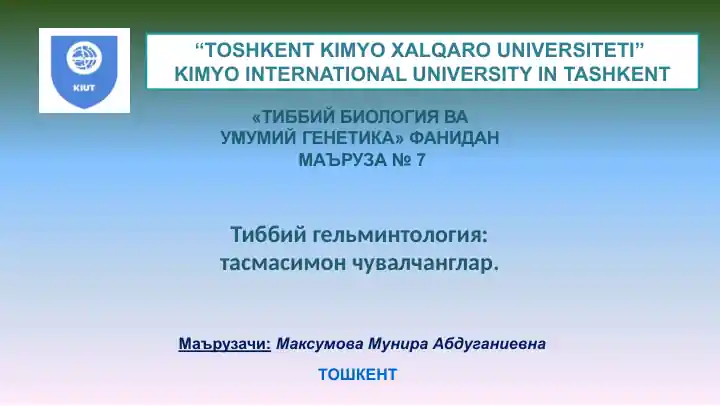 KIUT

“TOSHKENT KIMYO XALQARO UNIVERSITETI”
KIMYO INTERNATIONAL UNIVERSITY IN TASHKENT

«ТИББИЙ БИОЛОГИЯ ВА
УМУМИЙ ГЕНЕТИКА» ФАНИДАН
МАЪРУЗА № 7

Тиббий гельминтология:
тасмасимон чувалчанглар.

Маърузачи: Максумова Мунира Абдуганиевна

ТОШКЕНТ